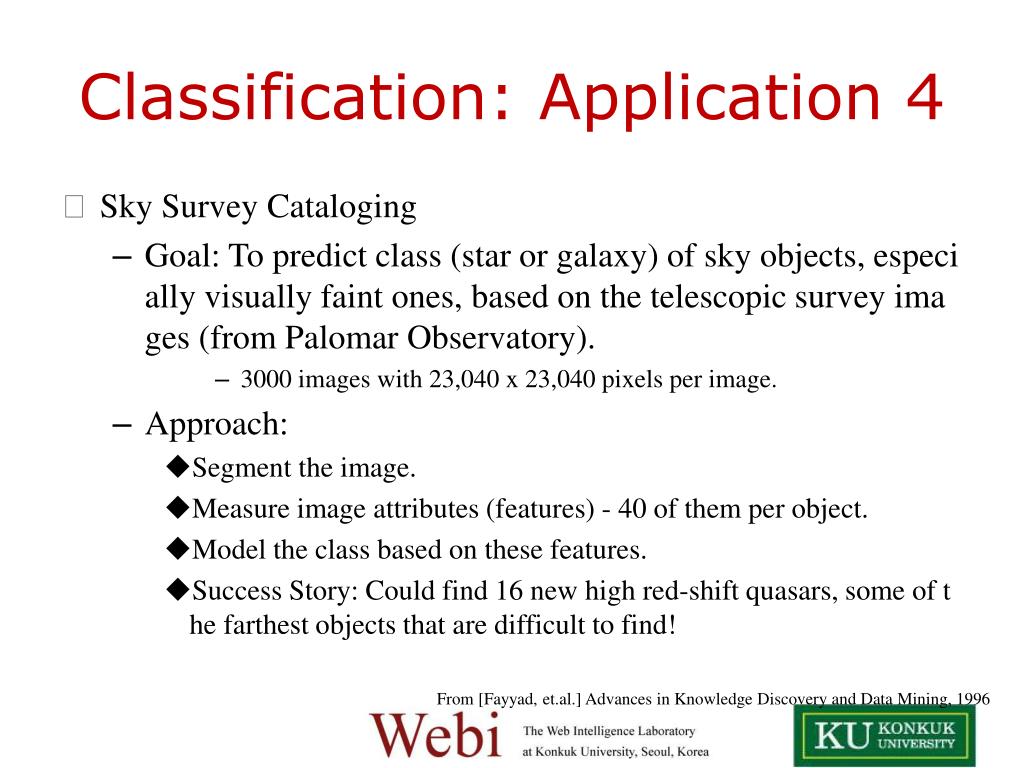 Classification: Application 4

Sky Survey Cataloging

– Goal: To predict class (star or galaxy) of sky objects, especi ally visually faint ones, based on the telescopic survey ima ges (from Palomar Observatory).

– 3000 images with 23,040 x 23,040 pixels per image.

– Approach:

◆Segment the image.

◆Measure image attributes (features) - 40 of them per object.

◆Model the class based on these features.

◆Success Story: Could find 16 new high red-shift quasars, some of t he farthest objects that are difficult to find!

From [Fayyad, et.al.] Advances in Knowledge Discovery and Data Mining, 1996

Webi The Web Intelligence Laboratory at Konkuk University, Seoul, Korea

KU KONKUK UNIVERSITY